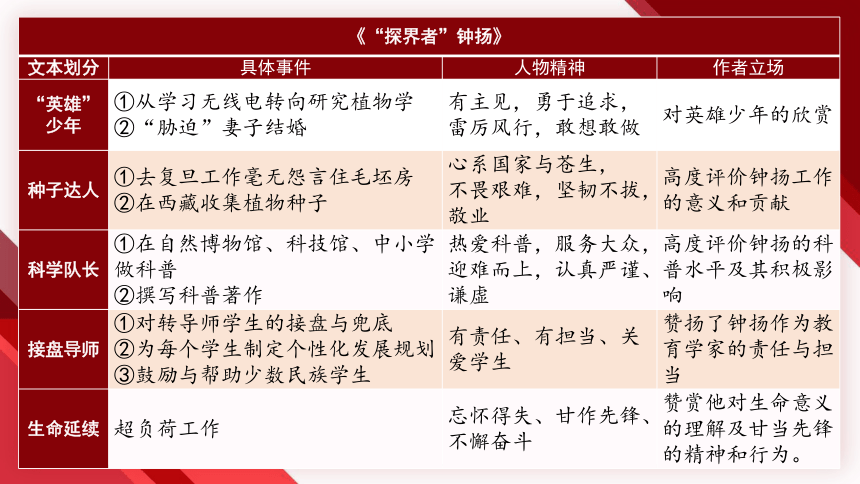 《“探界者”钟扬》

| 文本划分 | 具体事件 | 人物精神 | 作者立场 |
|---|---|---|---|
| “英雄”少年 | ①从学习无线电转向研究植物学 ②“胁迫”妻子结婚 | 有主见，勇于追求，雷厉风行，敢想敢做 | 对英雄少年的欣赏 |
| 种子达人 | ①去复旦工作毫无怨言住毛坯房 ②在西藏收集植物种子 | 心系国家与苍生，不畏艰难，坚韧不拔，敬业 | 高度评价钟扬工作的意义和贡献 |
| 科学队长 | ①在自然博物馆、科技馆、中小学做科普 ②撰写科普著作 | 热爱科普，服务大众，迎难而上，认真严谨、谦虚 | 高度评价钟扬的科普水平及其积极影响 |
| 接盘导师 | ①对转导师学生的接盘与兜底 ②为每个学生制定个性化发展规划 ③鼓励与帮助少数民族学生 | 有责任、有担当、关爱学生 | 赞扬了钟扬作为教育学家的责任与担当 |
| 生命延续 | 超负荷工作 | 忘怀得失、甘作先锋、不懈奋斗 | 赞赏他对生命意义的理解及甘当先锋的精神和行为。 |